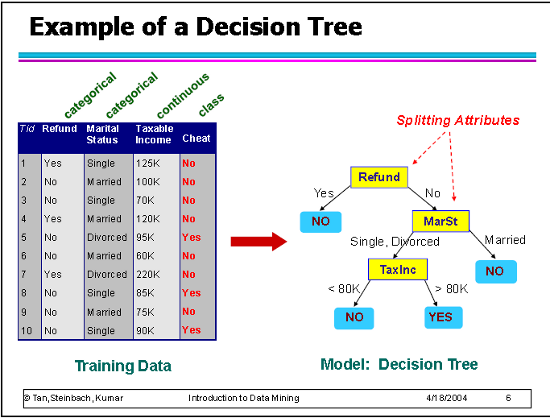 Example of a Decision Tree

categorical categorical continuous class

| Tid | Refund | Marital Status | Taxable Income | Cheat |
|---|---|---|---|---|
| 1 | Yes | Single | 125K | No |
| 2 | No | Married | 100K | No |
| 3 | No | Single | 70K | No |
| 4 | Yes | Married | 120K | No |
| 5 | No | Divorced | 95K | Yes |
| 6 | No | Married | 60K | No |
| 7 | Yes | Divorced | 220K | No |
| 8 | No | Single | 85K | Yes |
| 9 | No | Married | 75K | No |
| 10 | No | Single | 90K | Yes |

Training Data

Splitting Attributes

Refund
Yes
No
NO
MarSt
Single, Divorced
Married
TaxInc
NO
< 80K
> 80K
NO
YES

Model: Decision Tree

© Tan,Steinbach, Kumar Introduction to Data Mining 4/18/2004 6